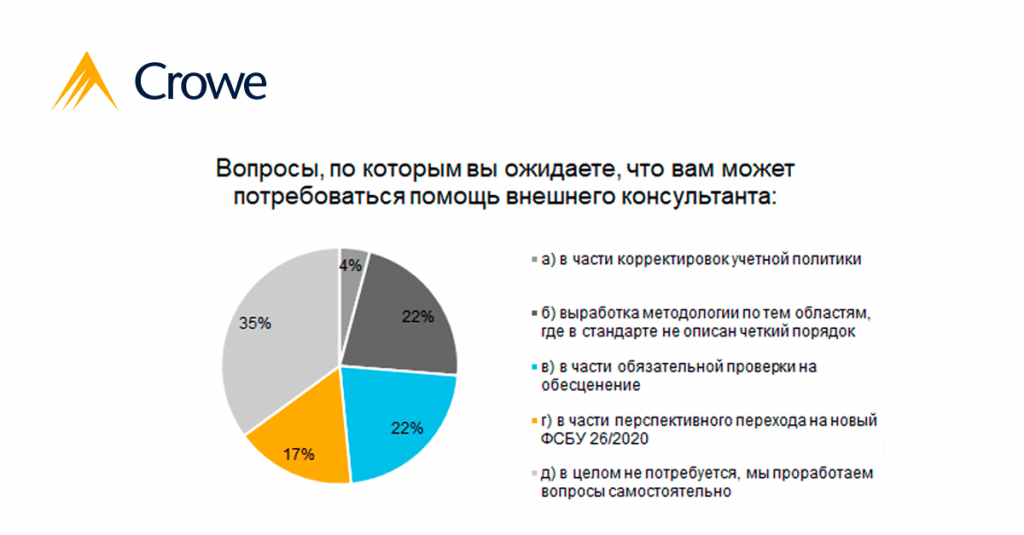 Crowe

Вопросы, по которым вы ожидаете, что вам может потребоваться помощь внешнего консультанта:

4%
22%
22%
17%
35%

а) в части корректировок учетной политики

б) выработка методологии по тем областям, где в стандарте не описан четкий порядок

в) в части обязательной проверки на обесценение

г) в части перспективного перехода на новый ФСБУ 26/2020

д) в целом не потребуется, мы проработаем вопросы самостоятельно